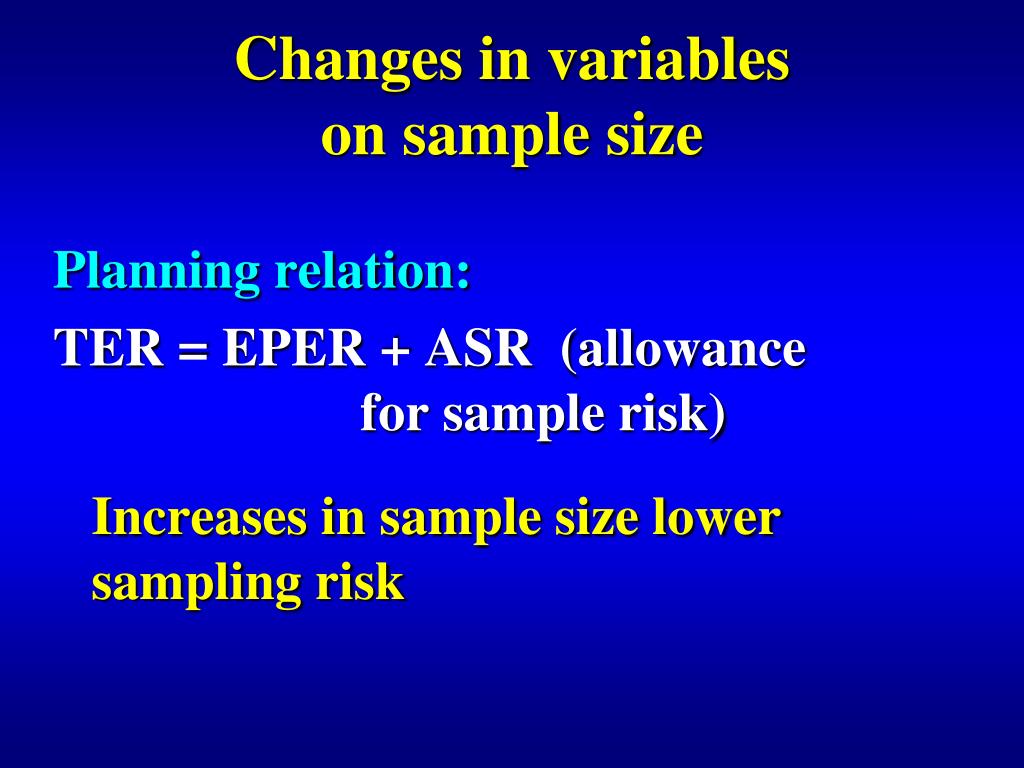 Changes in variables on sample size

Planning relation:

TER = EPER + ASR (allowance for sample risk)

Increases in sample size lower sampling risk